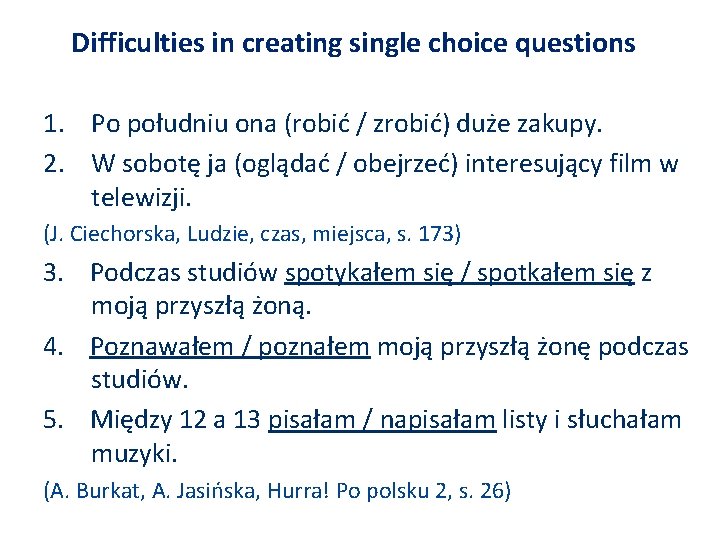 Difficulties in creating single choice questions

1. Po południu ona (robić / zrobić) duże zakupy.
2. W sobotę ja (oglądać / obejrzeć) interesujący film w telewizji.

(J. Ciechorska, Ludzie, czas, miejsca, s. 173)

3. Podczas studiów spotykałem się / spotkałem się z moją przyszłą żoną.
4. Poznawałem / poznałem moją przyszłą żonę podczas studiów.
5. Między 12 a 13 pisałam / napisałam listy i słuchałam muzyki.

(A. Burkat, A. Jasińska, Hurra! Po polsku 2, s. 26)